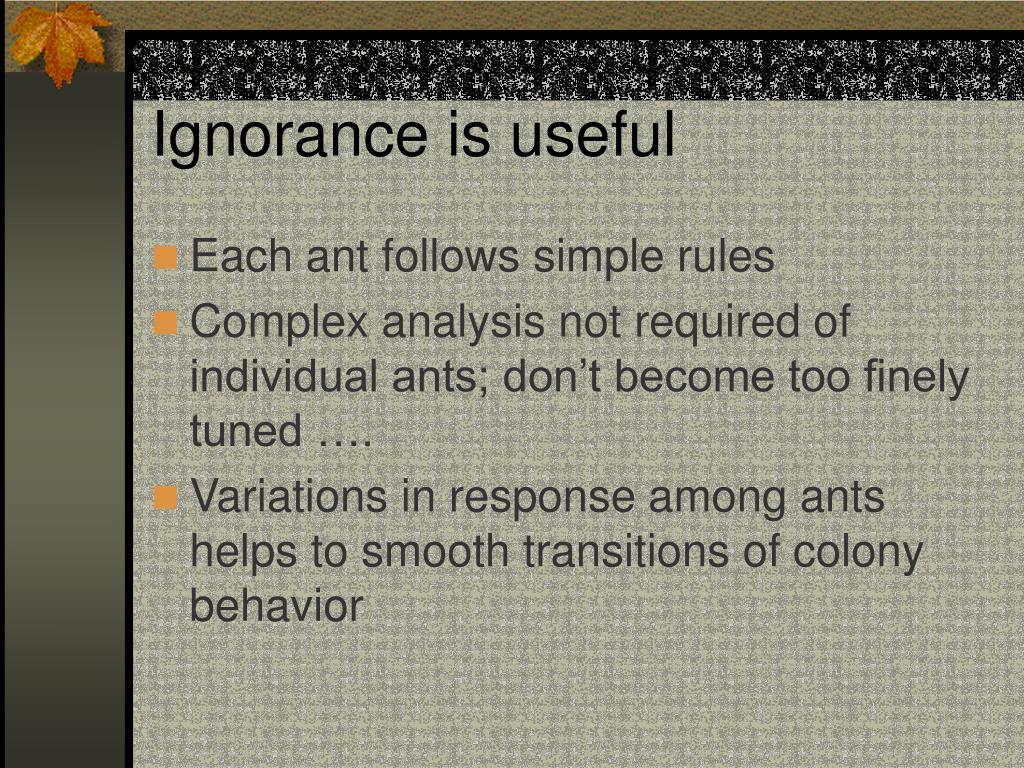 Ignorance is useful

Each ant follows simple rules
Complex analysis not required of individual ants; don’t become too finely tuned ….
Variations in response among ants helps to smooth transitions of colony behavior